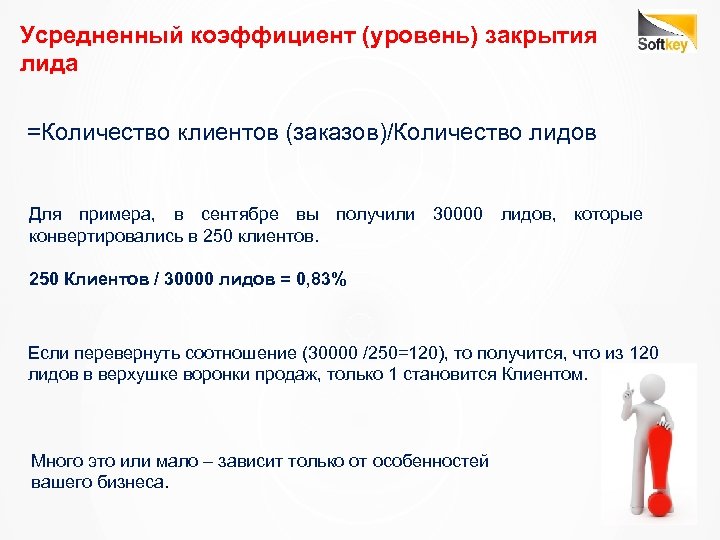 Усредненный коэффициент (уровень) закрытия лида

Softkey

=Количество клиентов (заказов)/Количество лидов

Для примера, в сентябре вы получили 30000 лидов, которые конвертировались в 250 клиентов.

250 Клиентов / 30000 лидов = 0,83%

Если перевернуть соотношение (30000 /250=120), то получится, что из 120 лидов в верхушке воронки продаж, только 1 становится Клиентом.

Много это или мало – зависит только от особенностей вашего бизнеса.